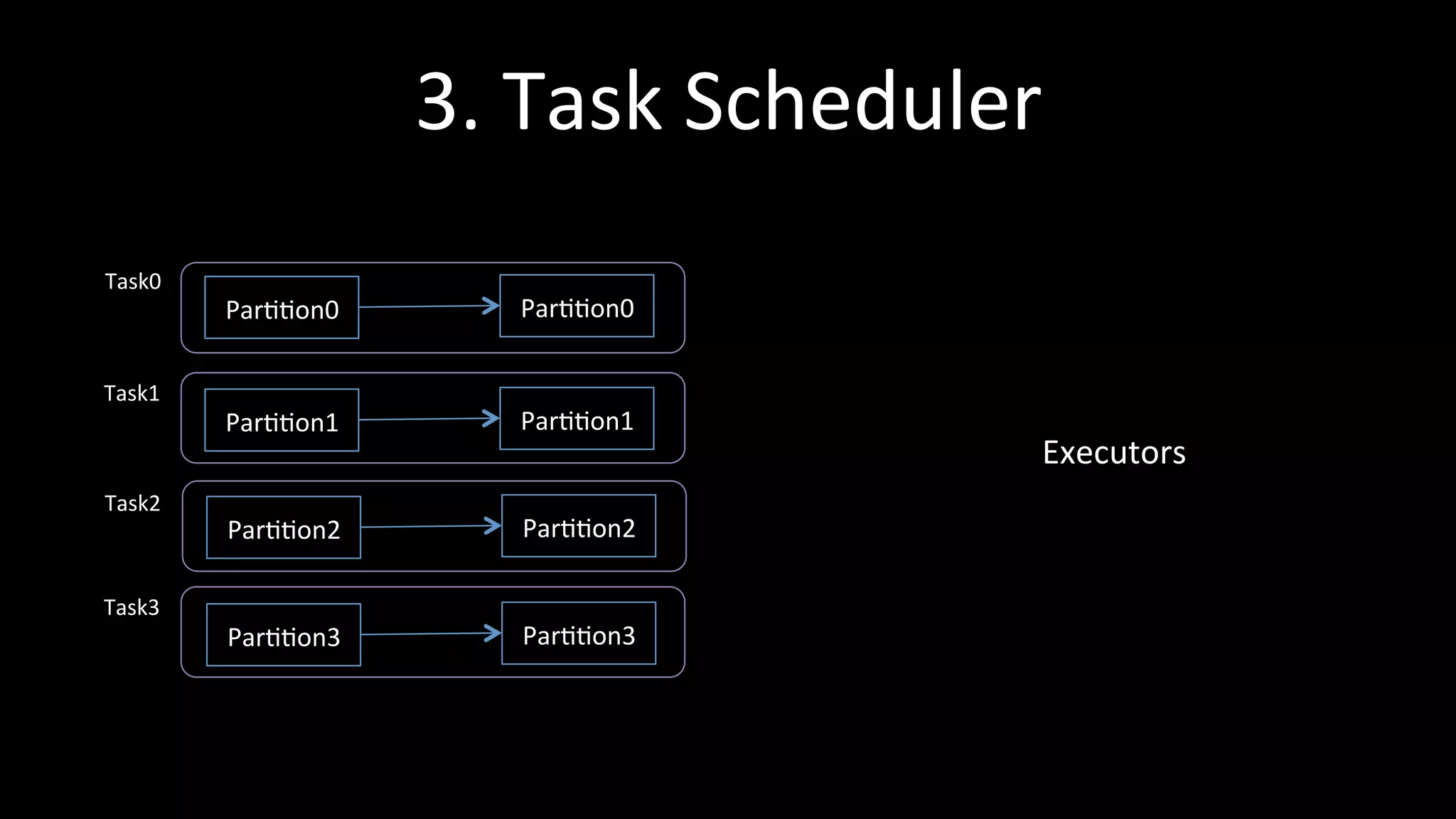 3. Task Scheduler

Task0
Partition0
Partition0

Task1
Partition1
Partition1

Task2
Partition2
Partition2

Task3
Partition3
Partition3

Executors